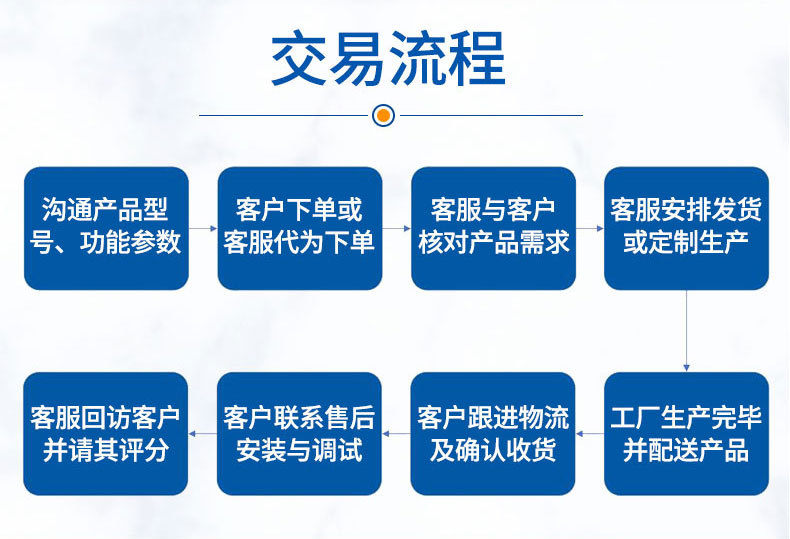 交易流程

沟通产品型号、功能参数

客户下单或客服代为下单

客服与客户核对产品需求

客服安排发货或定制生产

工厂生产完毕并配送产品

客户跟进物流及确认收货

客户联系售后安装与调试

客服回访客户并请其评分